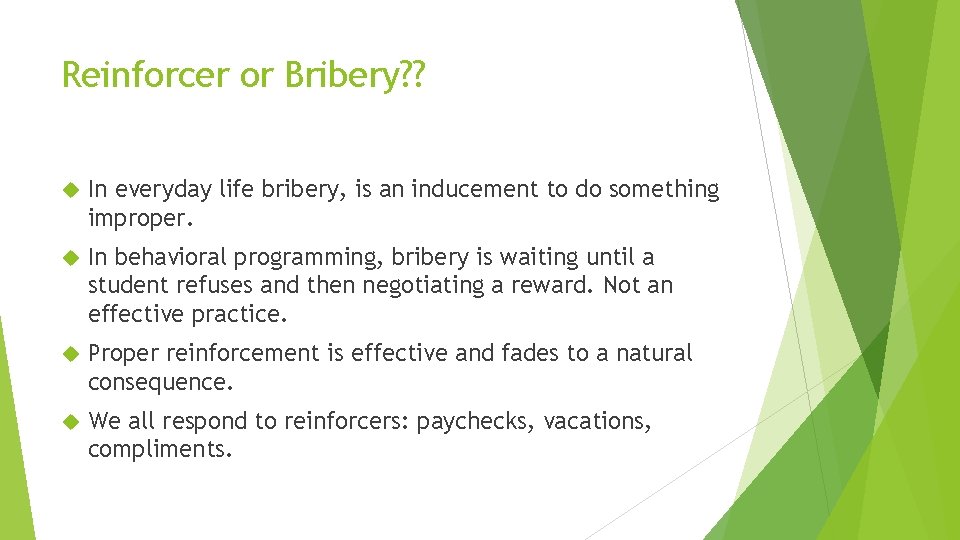 Reinforcer or Bribery??

In everyday life bribery, is an inducement to do something improper.

In behavioral programming, bribery is waiting until a student refuses and then negotiating a reward. Not an effective practice.

Proper reinforcement is effective and fades to a natural consequence.

We all respond to reinforcers: paychecks, vacations, compliments.